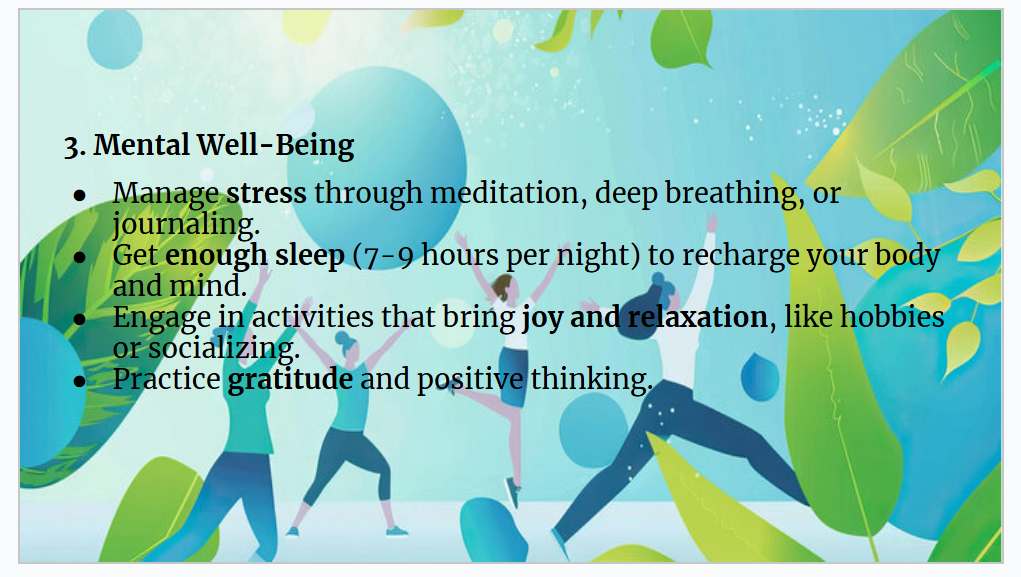 3. Mental Well-Being

- Manage stress through meditation, deep breathing, or journaling.
- Get enough sleep (7-9 hours per night) to recharge your body and mind.
- Engage in activities that bring joy and relaxation, like hobbies or socializing.
- Practice gratitude and positive thinking.